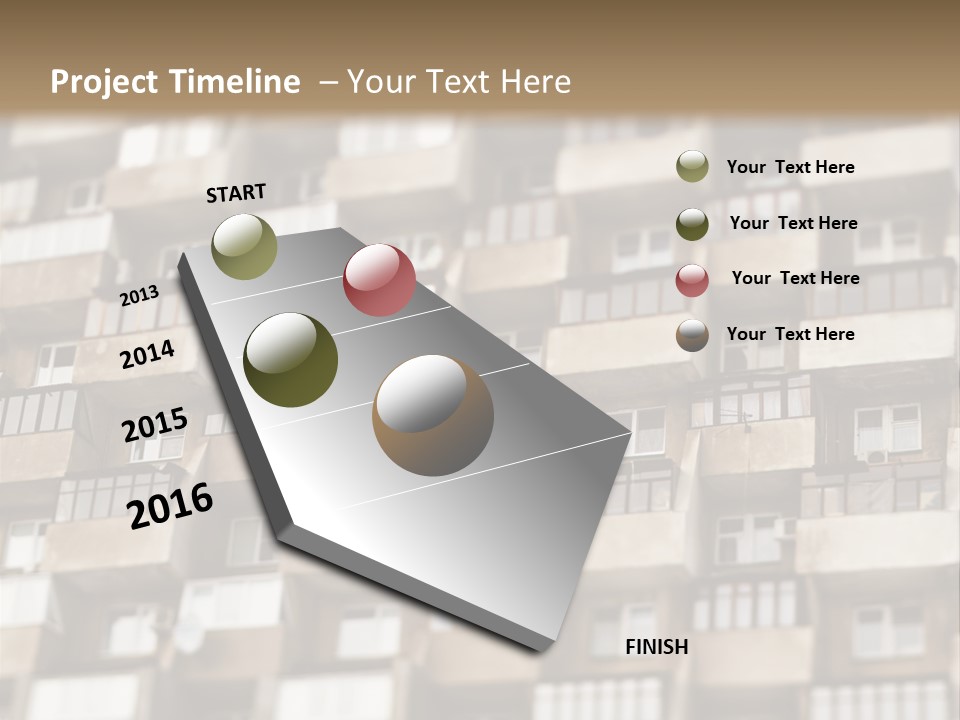 Project Timeline – Your Text Here

START

2013

2014

2015

2016

FINISH

Your Text Here

Your Text Here

Your Text Here

Your Text Here